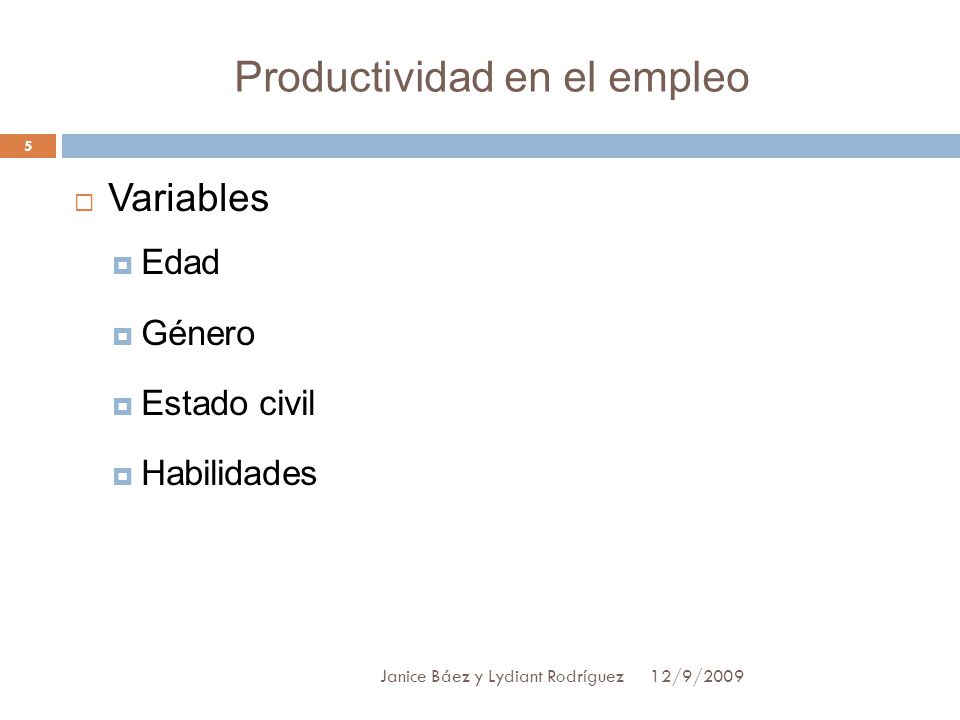 Productividad en el empleo

5

Variables

Edad

Género

Estado civil

Habilidades

Janice Báez y Lydiant Rodríguez 12/9/2009